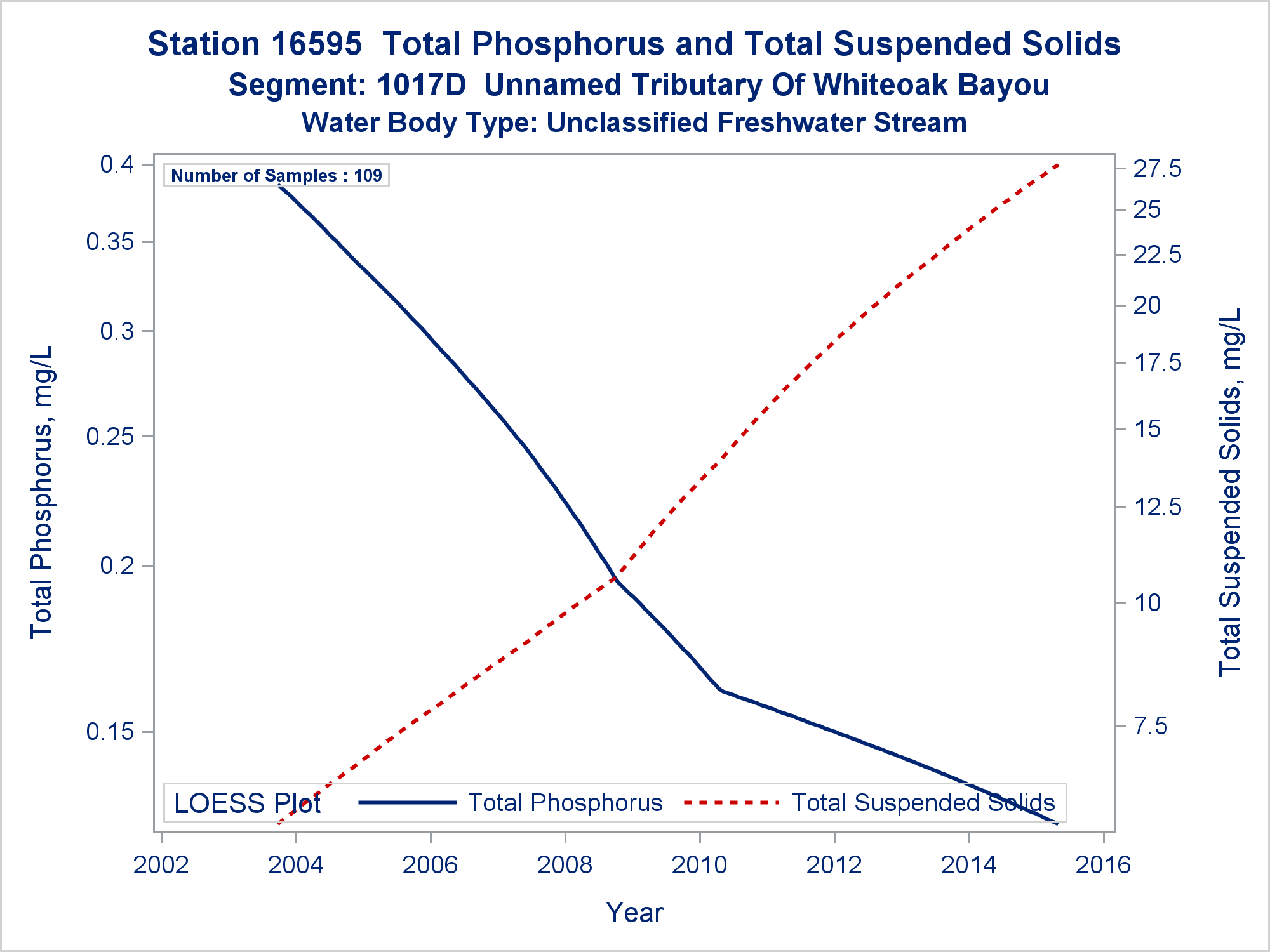 Station 16595 Total Phosphorus and Total Suspended Solids
Segment: 1017D Unnamed Tributary Of Whiteoak Bayou
Water Body Type: Unclassified Freshwater Stream

Number of Samples : 109

Total Phosphorus, mg/L

0.4
0.35
0.3
0.25
0.2
0.15

Total Suspended Solids, mg/L

27.5
25
22.5
20
17.5
15
12.5
10
7.5

LOESS Plot Total Phosphorus Total Suspended Solids

2002 2004 2006 2008 2010 2012 2014 2016

Year